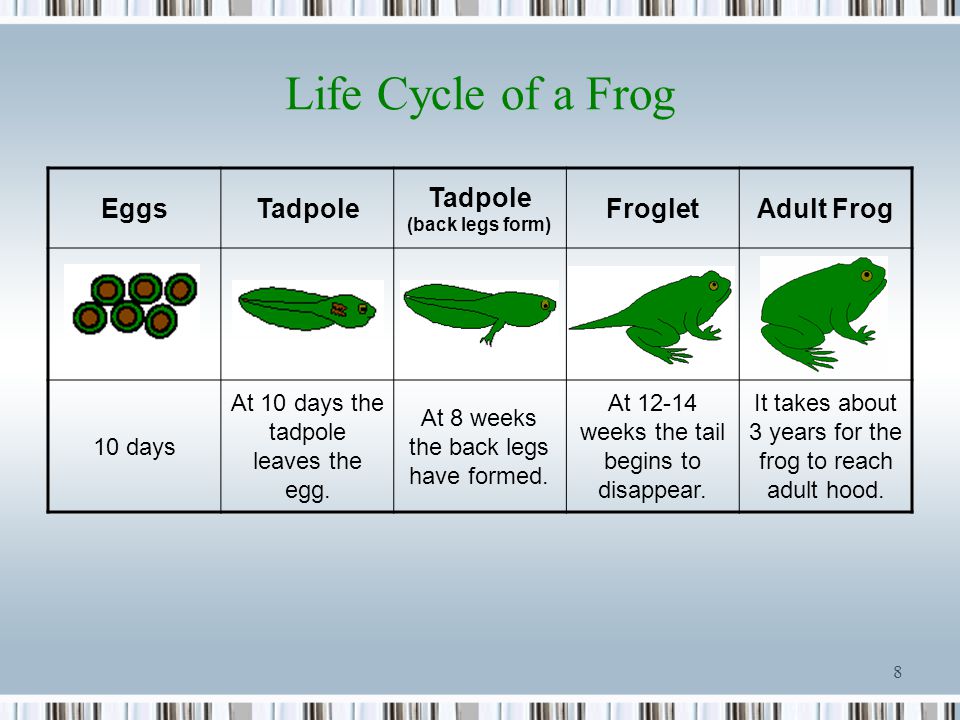 Life Cycle of a Frog

| Eggs | Tadpole | Tadpole (back legs form) | Froglet | Adult Frog |
|---|---|---|---|---|
| | | | | |
| 10 days | At 10 days the tadpole leaves the egg. | At 8 weeks the back legs have formed. | At 12-14 weeks the tail begins to disappear. | It takes about 3 years for the frog to reach adult hood. |

8